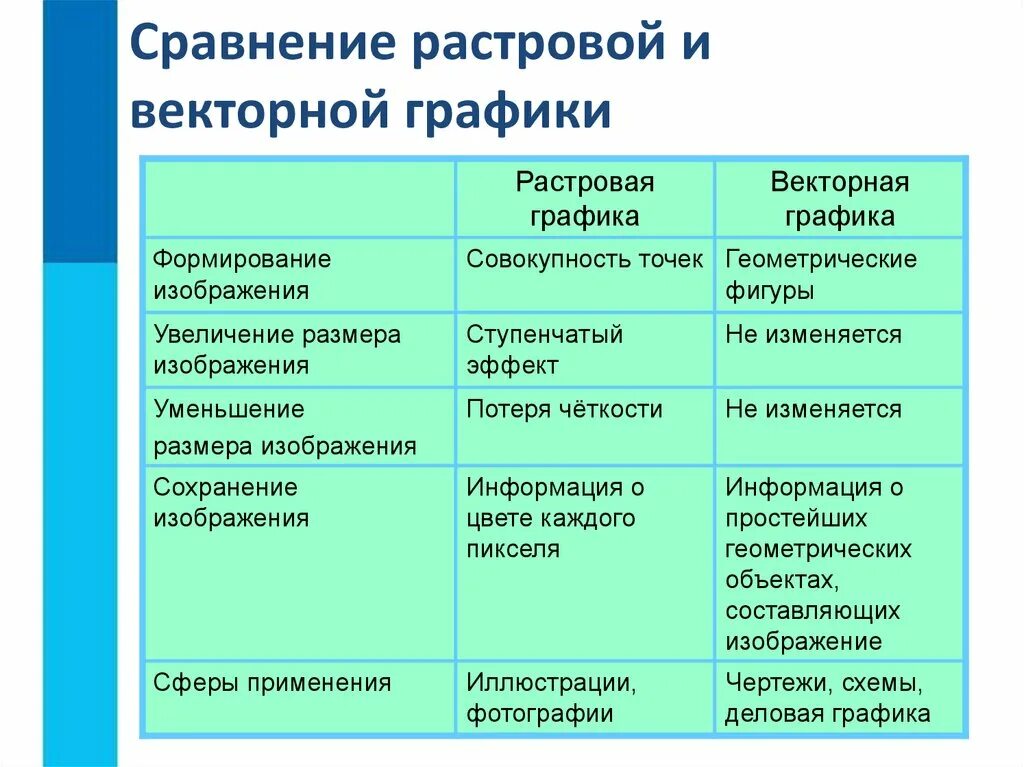 Сравнение растровой и векторной графики

| | Растровая графика | Векторная графика |
|---|---|---|
| Формирование изображения | Совокупность точек | Геометрические фигуры |
| Увеличение размера изображения | Ступенчатый эффект | Не изменяется |
| Уменьшение размера изображения | Потеря чёткости | Не изменяется |
| Сохранение изображения | Информация о цвете каждого пикселя | Информация о простейших геометрических объектах, составляющих изображение |
| Сферы применения | Иллюстрации, фотографии | Чертежи, схемы, деловая графика |